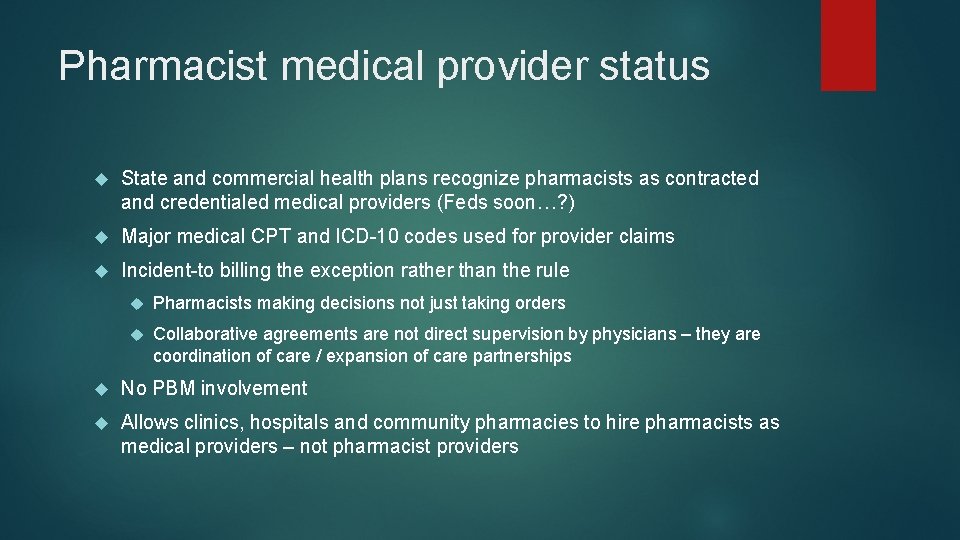 Pharmacist medical provider status

State and commercial health plans recognize pharmacists as contracted and credentialed medical providers (Feds soon…?)

Major medical CPT and ICD-10 codes used for provider claims

Incident-to billing the exception rather than the rule

Pharmacists making decisions not just taking orders

Collaborative agreements are not direct supervision by physicians – they are coordination of care / expansion of care partnerships

No PBM involvement

Allows clinics, hospitals and community pharmacies to hire pharmacists as medical providers – not pharmacist providers